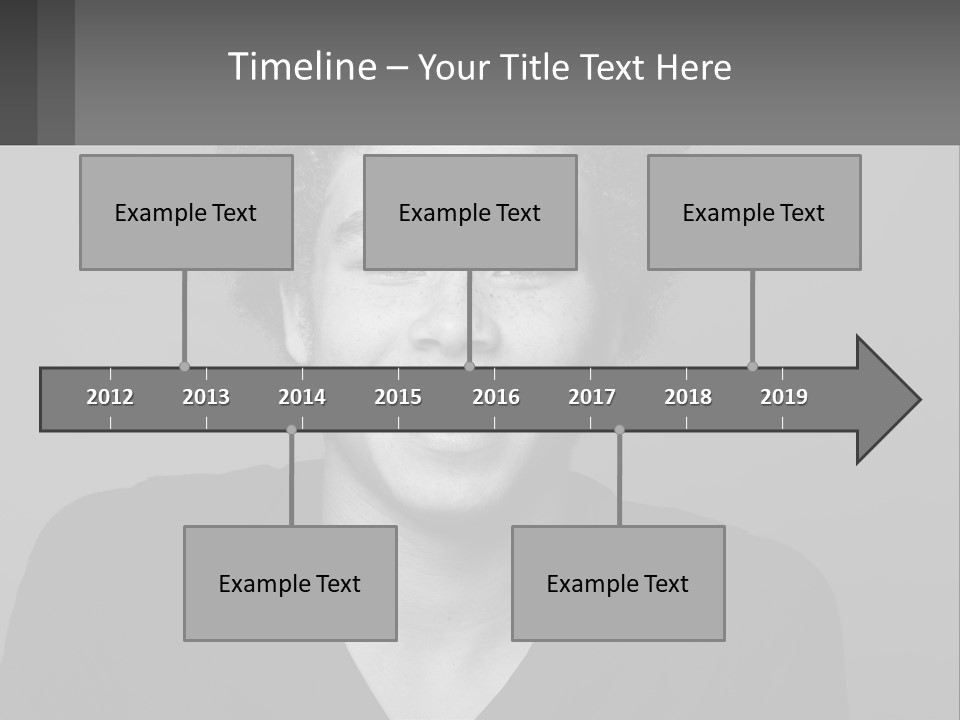 Timeline – Your Title Text Here

Example Text

Example Text

Example Text

2012 2013 2014 2015 2016 2017 2018 2019

Example Text

Example Text